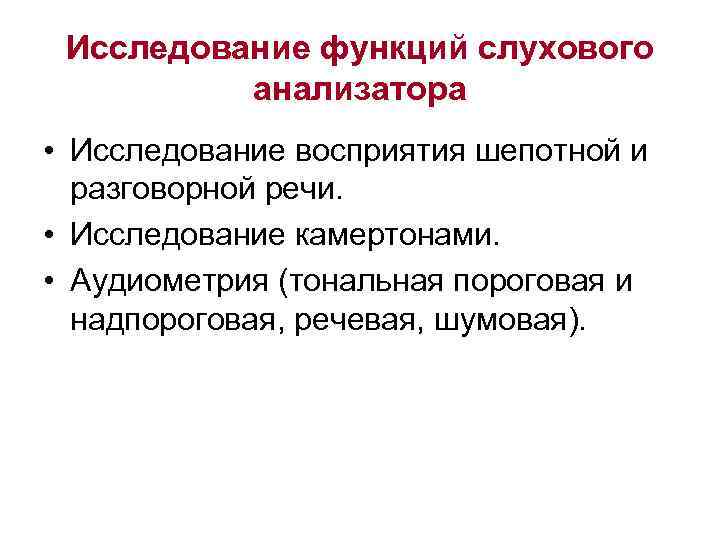 Исследование функций слухового анализатора

• Исследование восприятия шепотной и разговорной речи.
• Исследование камертонами.
• Аудиометрия (тональная пороговая и надпороговая, речевая, шумовая).